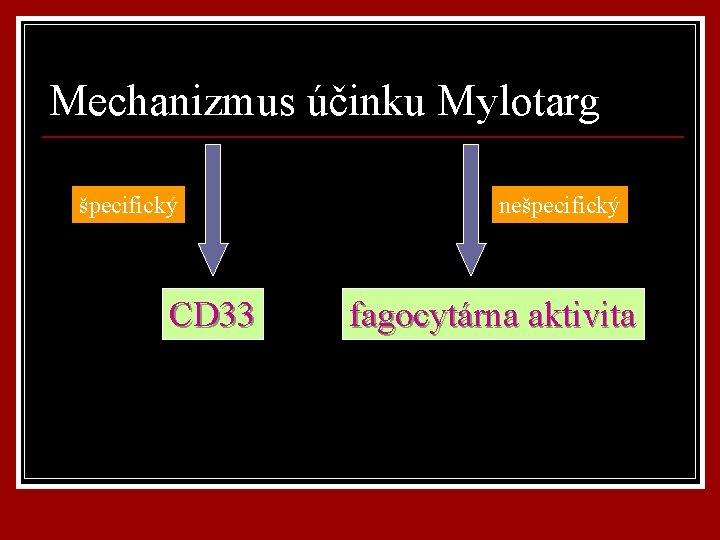 Mechanizmus účinku Mylotarg

špecifický

nešpecifický

CD33

fagocytárna aktivita